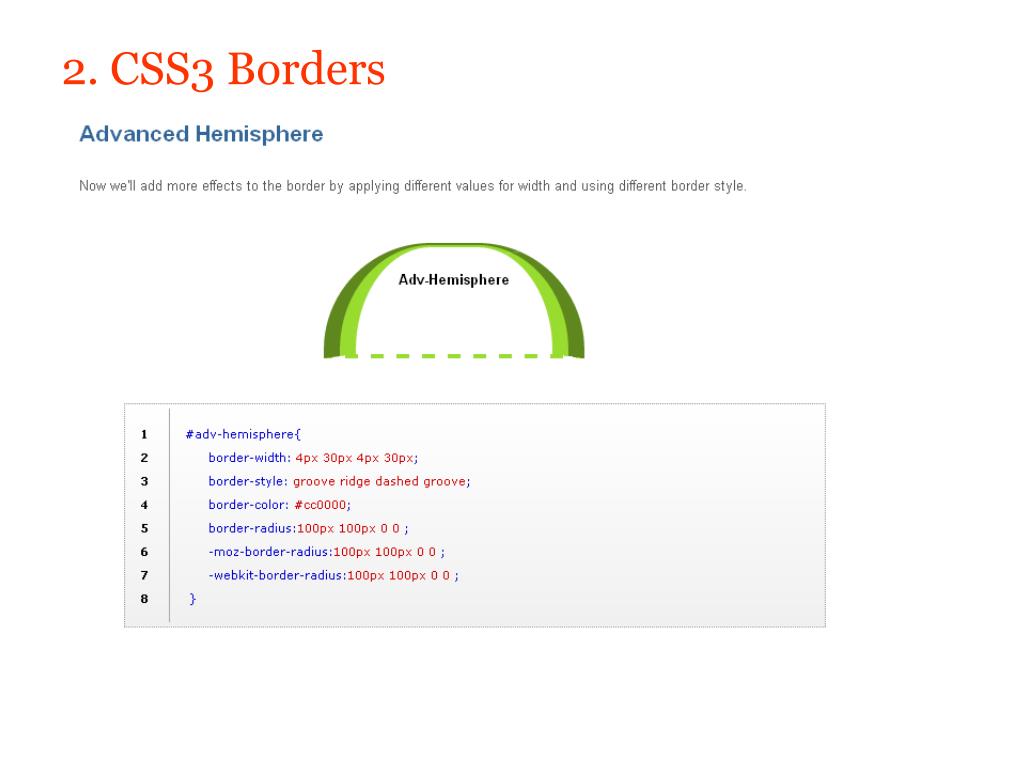 2. CSS3 Borders

Advanced Hemisphere

Now we'll add more effects to the border by applying different values for width and using different border style.

Adv-Hemisphere

1 #adv-hemisphere{
2 border-width: 4px 30px 4px 30px;
3 border-style: groove ridge dashed groove;
4 border-color: #cc0000;
5 border-radius:100px 100px 0 0 ;
6 -moz-border-radius:100px 100px 0 0 ;
7 -webkit-border-radius:100px 100px 0 0 ;
8 }